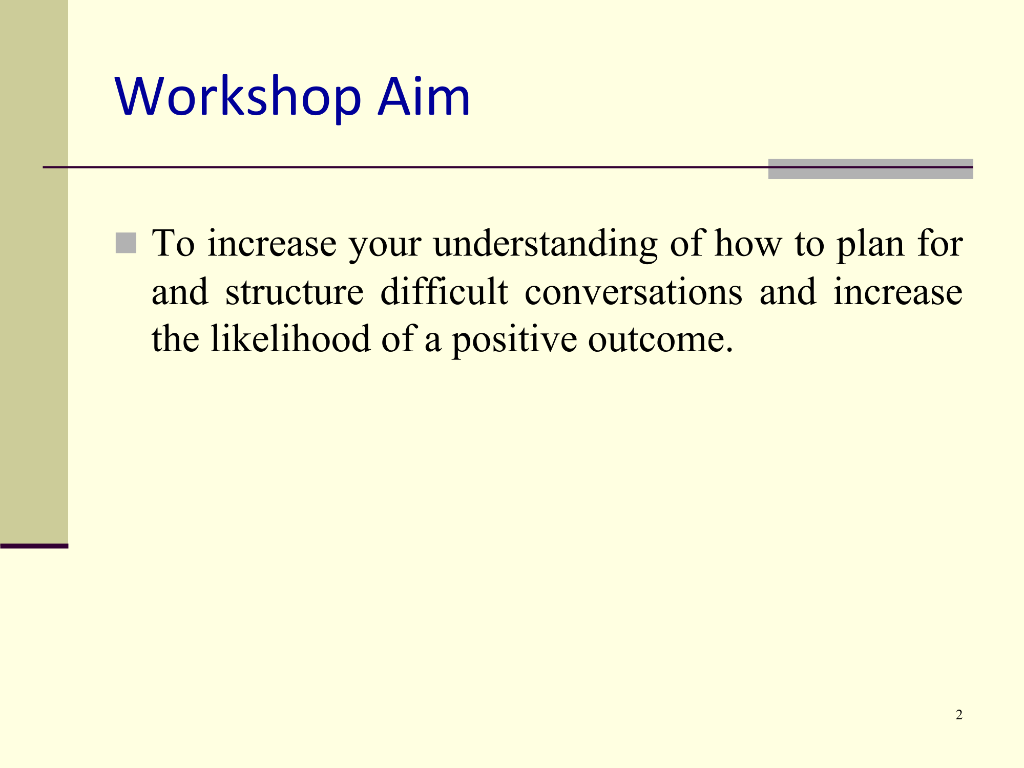 Workshop Aim

To increase your understanding of how to plan for and structure difficult conversations and increase the likelihood of a positive outcome.

2